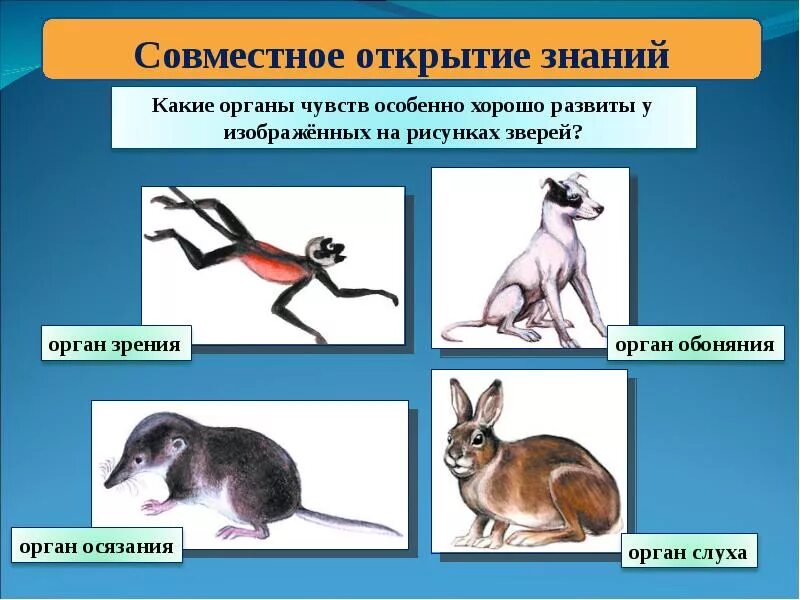 Совместное открытие знаний

Какие органы чувств особенно хорошо развиты у изображённых на рисунках зверей?

орган зрения

орган обоняния

орган осязания

орган слуха